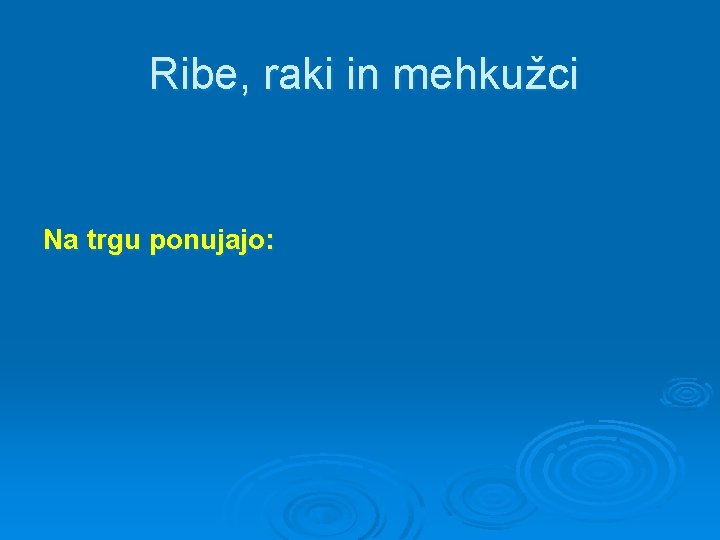 Ribe, raki in mehkužci

Na trgu ponujajo: